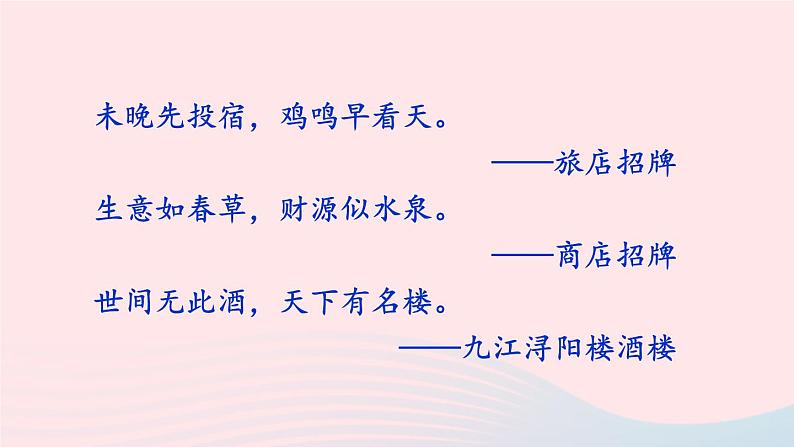 未晚先投宿，鸡鸣早看天。

——旅店招牌

生意如春草，财源似水泉。

——商店招牌

世间无此酒，天下有名楼。

——九江浔阳楼酒楼